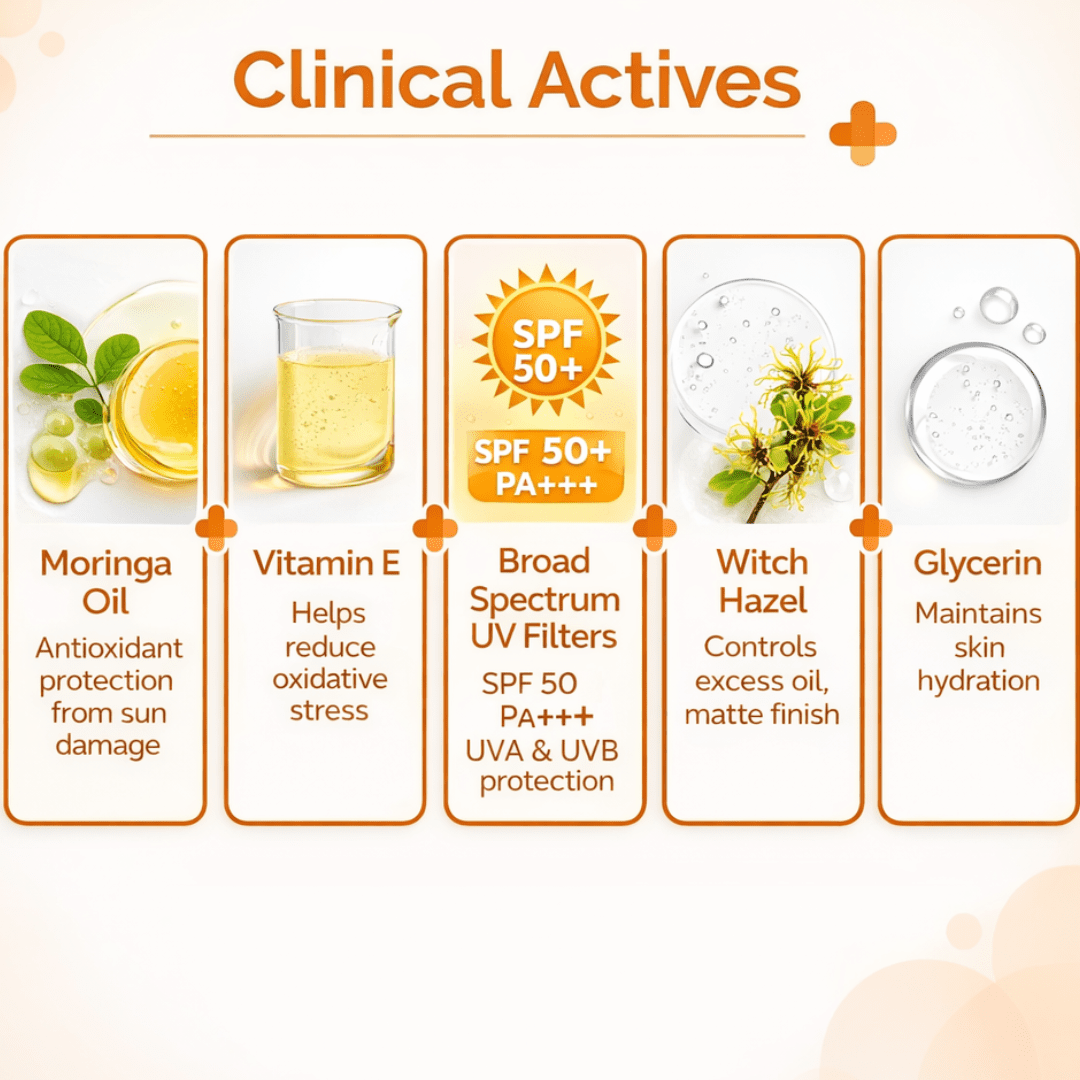 Clinical Actives

Moringa Oil

Antioxidant protection from sun damage

Vitamin E

Helps reduce oxidative stress

SPF 50+

SPF 50+ PA+++

Broad Spectrum UV Filters

SPF 50 PA+++ UVA & UVB protection

Witch Hazel

Controls excess oil, matte finish

Glycerin

Maintains skin hydration